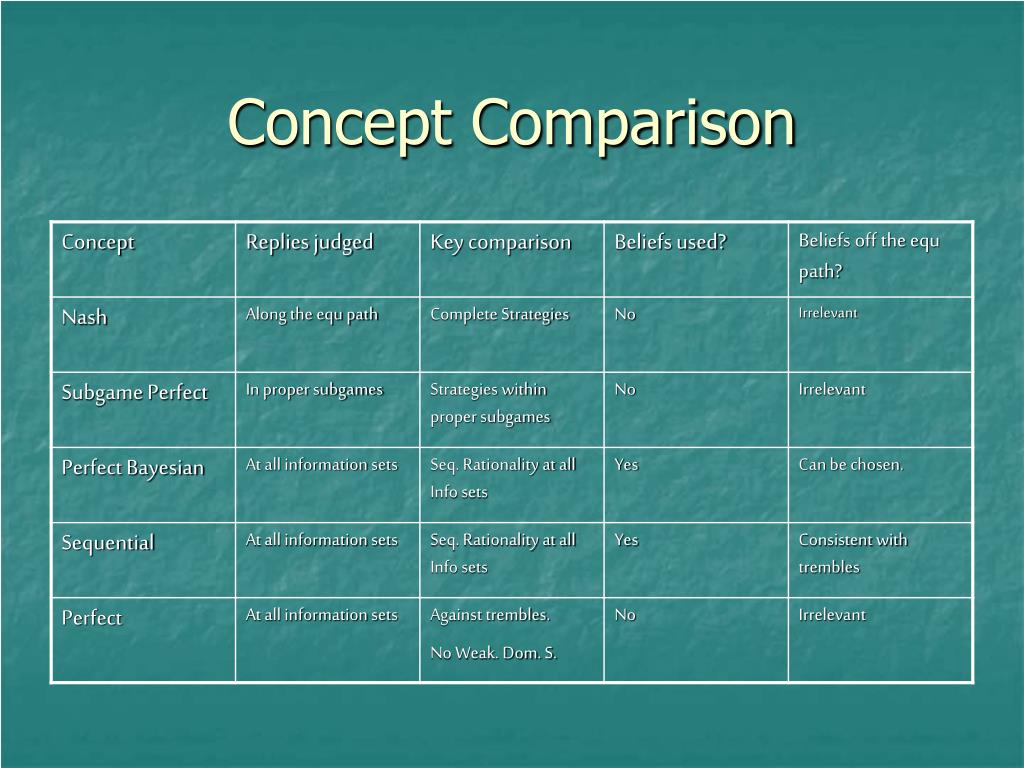 Concept Comparison

| Concept | Replies judged | Key comparison | Beliefs used? | Beliefs off the equ path? |
|---|---|---|---|---|
| Nash | Along the equ path | Complete Strategies | No | Irrelevant |
| Subgame Perfect | In proper subgames | Strategies within proper subgames | No | Irrelevant |
| Perfect Bayesian | At all information sets | Seq. Rationality at all Info sets | Yes | Can be chosen. |
| Sequential | At all information sets | Seq. Rationality at all Info sets | Yes | Consistent with trembles |
| Perfect | At all information sets | Against trembles. No Weak. Dom. S. | No | Irrelevant |